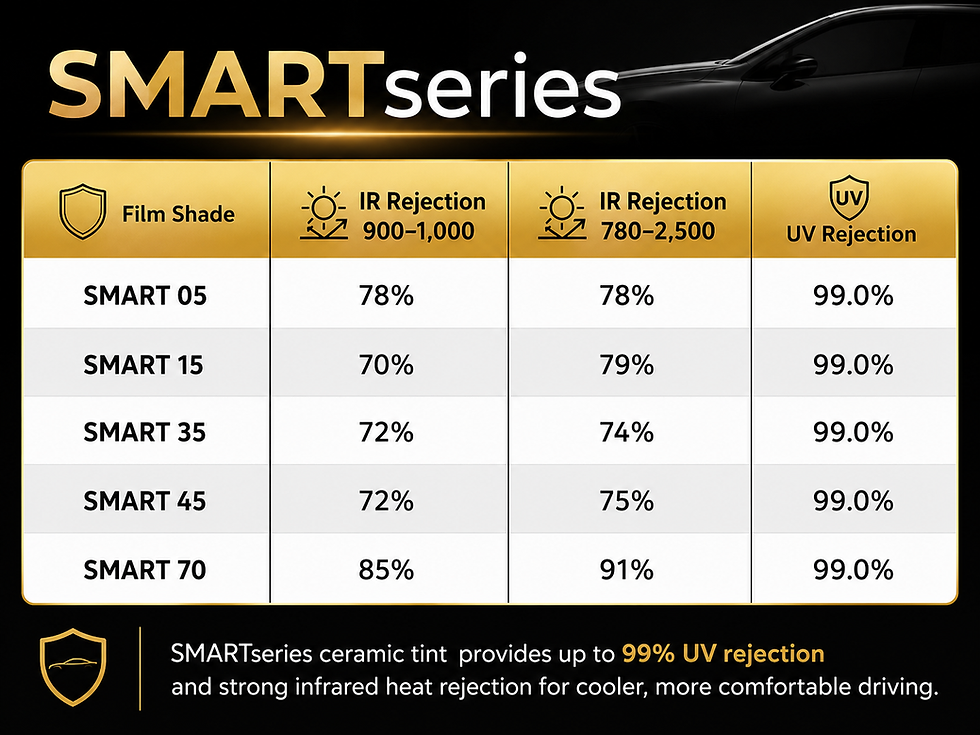 SMARTseries

| Film Shade | IR Rejection 900–1,000 | IR Rejection 780–2,500 | UV UV Rejection |
|---|---|---|---|
| SMART 05 | 78% | 78% | 99.0% |
| SMART 15 | 70% | 79% | 99.0% |
| SMART 35 | 72% | 74% | 99.0% |
| SMART 45 | 72% | 75% | 99.0% |
| SMART 70 | 85% | 91% | 99.0% |

SMARTseries ceramic tint provides up to 99% UV rejection and strong infrared heat rejection for cooler, more comfortable driving.